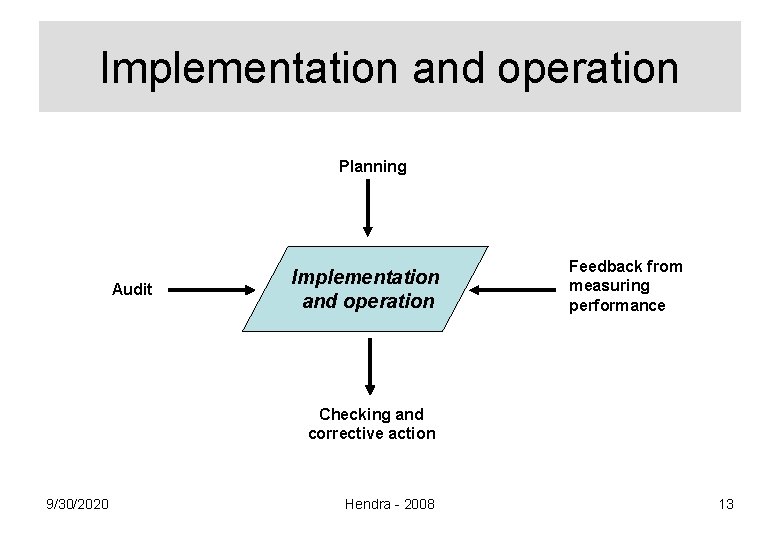 Implementation and operation

Planning

Audit

Implementation and operation

Feedback from measuring performance

Checking and corrective action

9/30/2020

Hendra - 2008

13